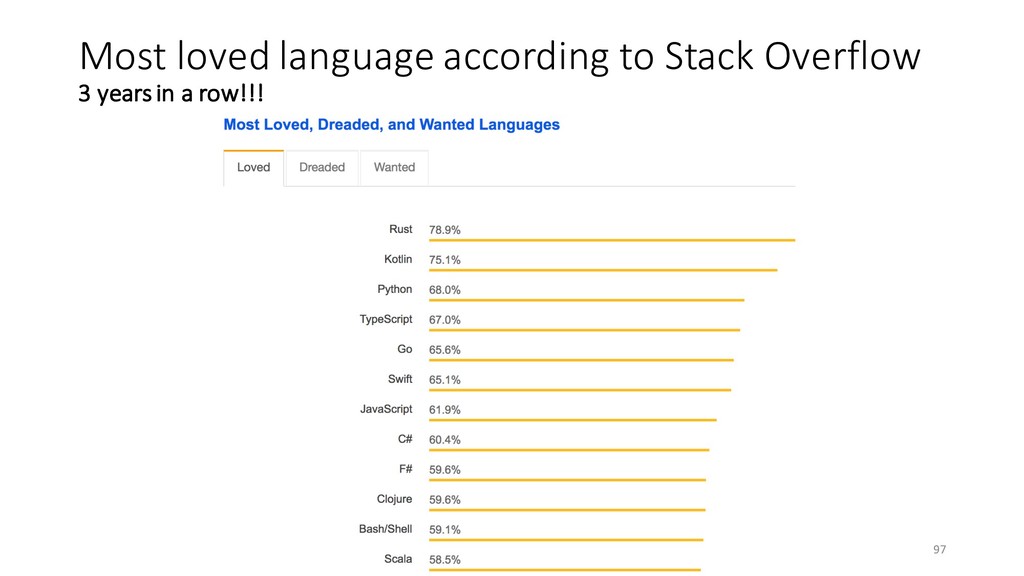 Most loved language according to Stack Overflow
3 years in a row!!!

Most Loved, Dreaded, and Wanted Languages

Loved Dreaded Wanted

Rust 78.9%
Kotlin 75.1%
Python 68.0%
TypeScript 67.0%
Go 65.6%
Swift 65.1%
JavaScript 61.9%
C# 60.4%
F# 59.6%
Clojure 59.6%
Bash/Shell 59.1%
Scala 58.5%

97